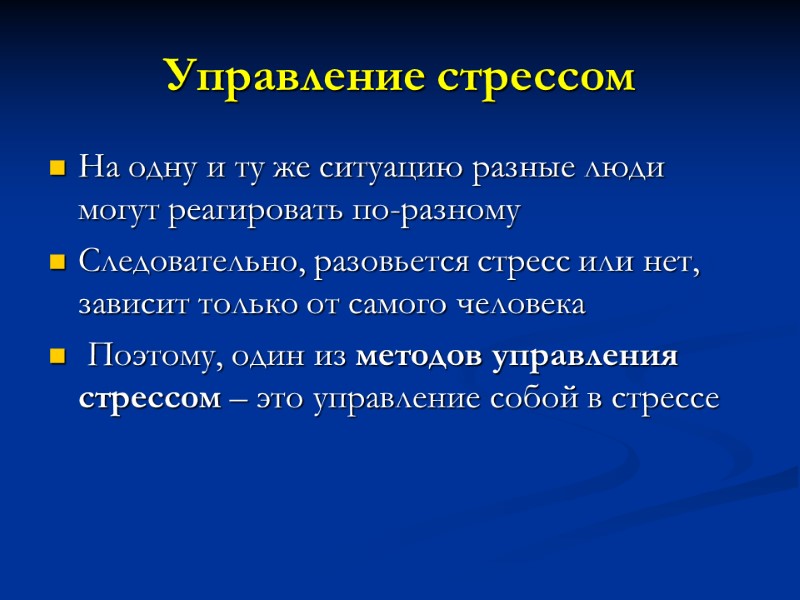 Управление стрессом

На одну и ту же ситуацию разные люди могут реагировать по-разному

Следовательно, разовьется стресс или нет, зависит только от самого человека

Поэтому, один из методов управления стрессом – это управление собой в стрессе